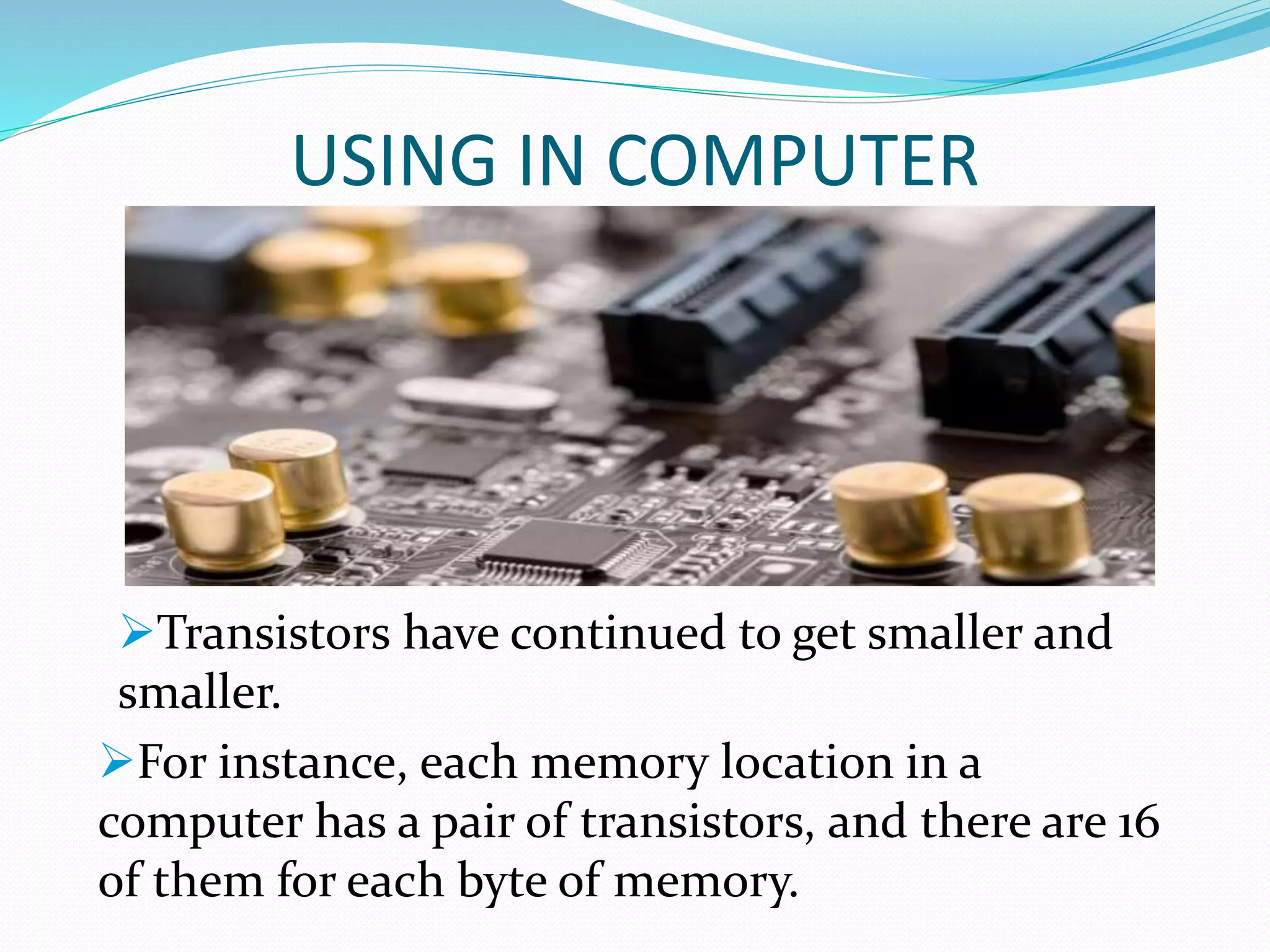 USING IN COMPUTER

➢Transistors have continued to get smaller and smaller.

➢For instance, each memory location in a computer has a pair of transistors, and there are 16 of them for each byte of memory.